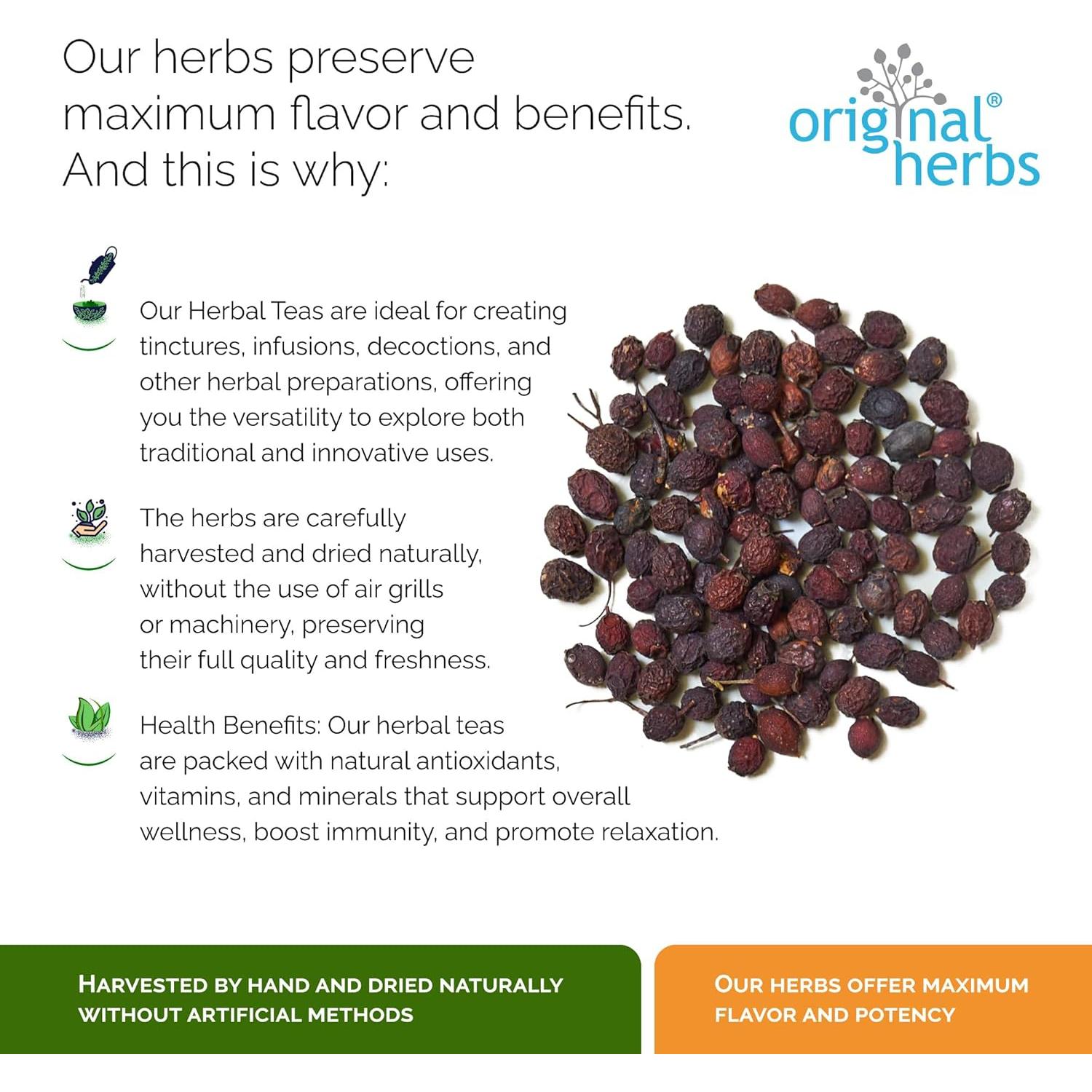 Our herbs preserve maximum flavor and benefits. And this is why:

original® herbs

Our Herbal Teas are ideal for creating tinctures, infusions, decoctions, and other herbal preparations, offering you the versatility to explore both traditional and innovative uses.

The herbs are carefully harvested and dried naturally, without the use of air grills or machinery, preserving their full quality and freshness.

Health Benefits: Our herbal teas are packed with natural antioxidants, vitamins, and minerals that support overall wellness, boost immunity, and promote relaxation.

HARVESTED BY HAND AND DRIED NATURALLY WITHOUT ARTIFICIAL METHODS

OUR HERBS OFFER MAXIMUM FLAVOR AND POTENCY